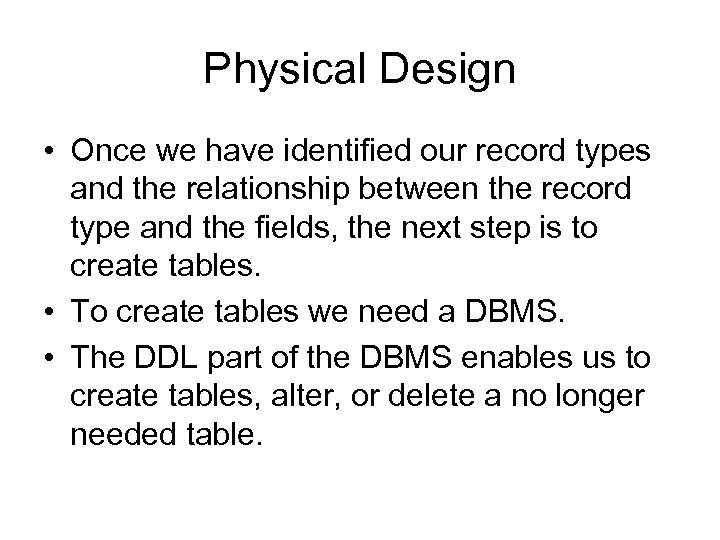 Physical Design

• Once we have identified our record types and the relationship between the record type and the fields, the next step is to create tables.

• To create tables we need a DBMS.

• The DDL part of the DBMS enables us to create tables, alter, or delete a no longer needed table.